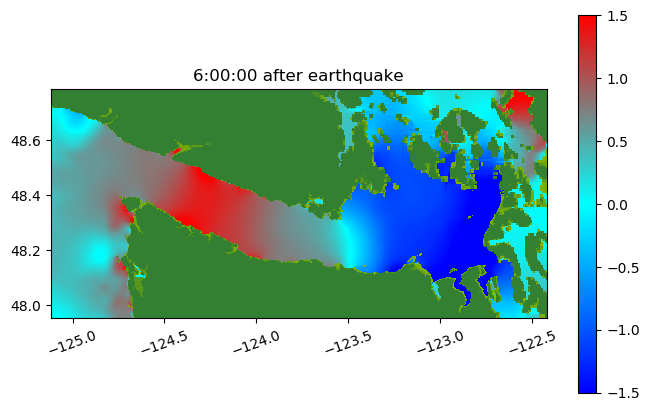 6:00:00 after earthquake

48.6
48.4
48.2
48.0

−125.0
−124.5
−124.0
−123.5
−123.0
−122.5

1.5
1.0
0.5
0.0
−0.5
−1.0
−1.5